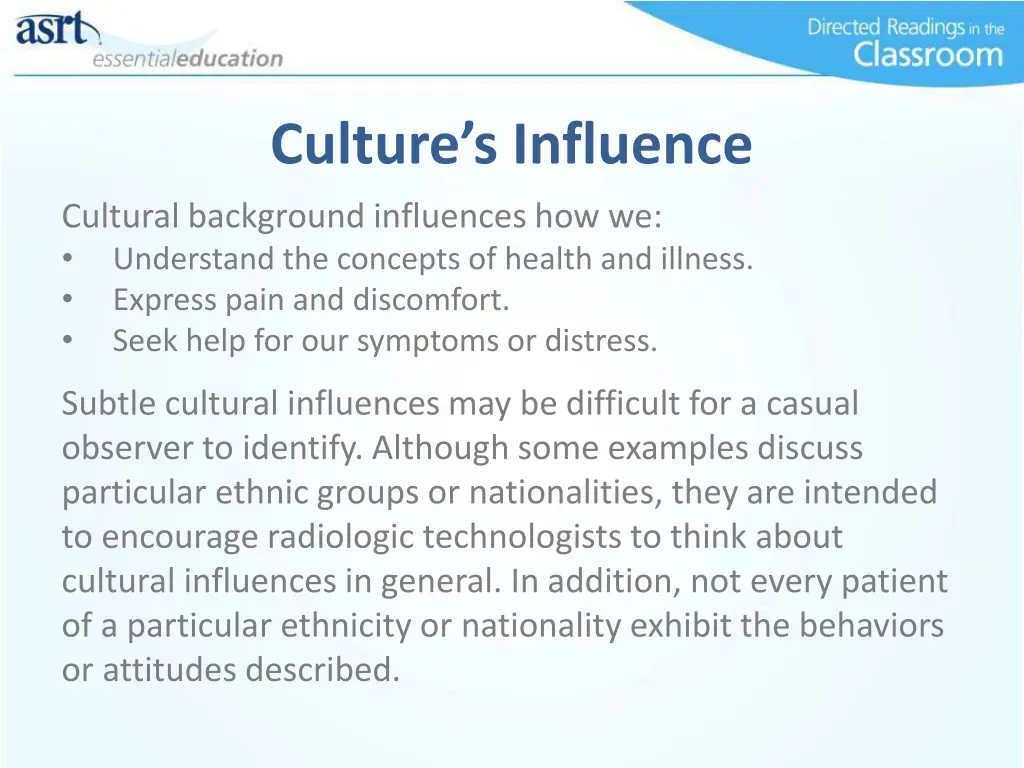 asrt essentialeducation

Directed Readings in the Classroom

Culture's Influence

Cultural background influences how we:
• Understand the concepts of health and illness.
• Express pain and discomfort.
• Seek help for our symptoms or distress.

Subtle cultural influences may be difficult for a casual observer to identify. Although some examples discuss particular ethnic groups or nationalities, they are intended to encourage radiologic technologists to think about cultural influences in general. In addition, not every patient of a particular ethnicity or nationality exhibit the behaviors or attitudes described.